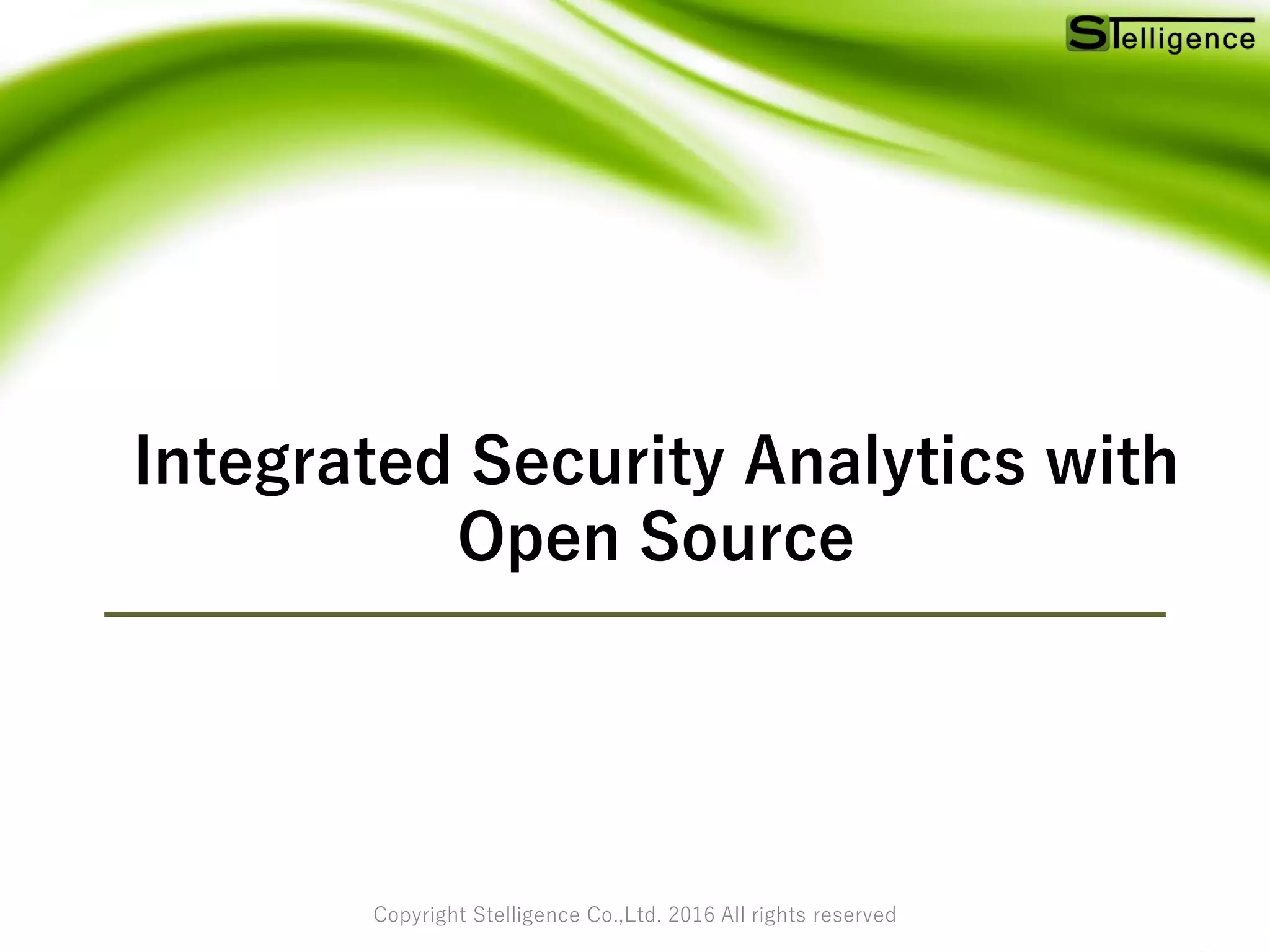 STelligence

Integrated Security Analytics with Open Source

Copyright Stelligence Co.,Ltd. 2016 All rights reserved